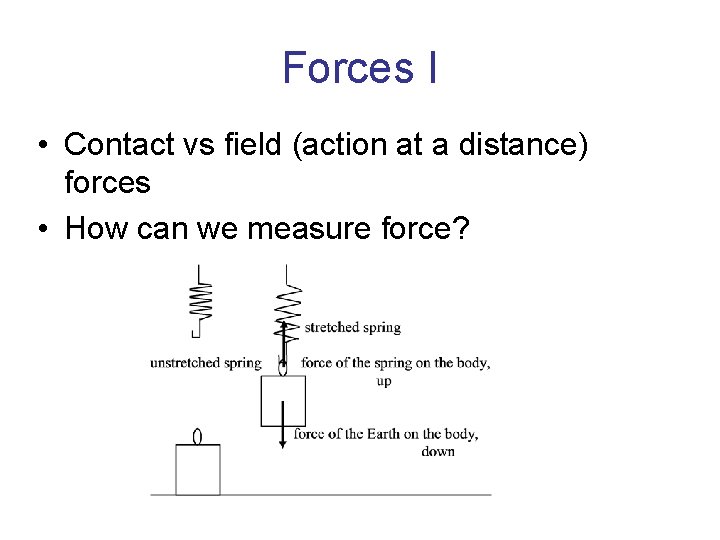 Forces I

• Contact vs field (action at a distance) forces

• How can we measure force?

stretched spring

unstretched spring

force of the spring on the body, up

force of the Earth on the body, down